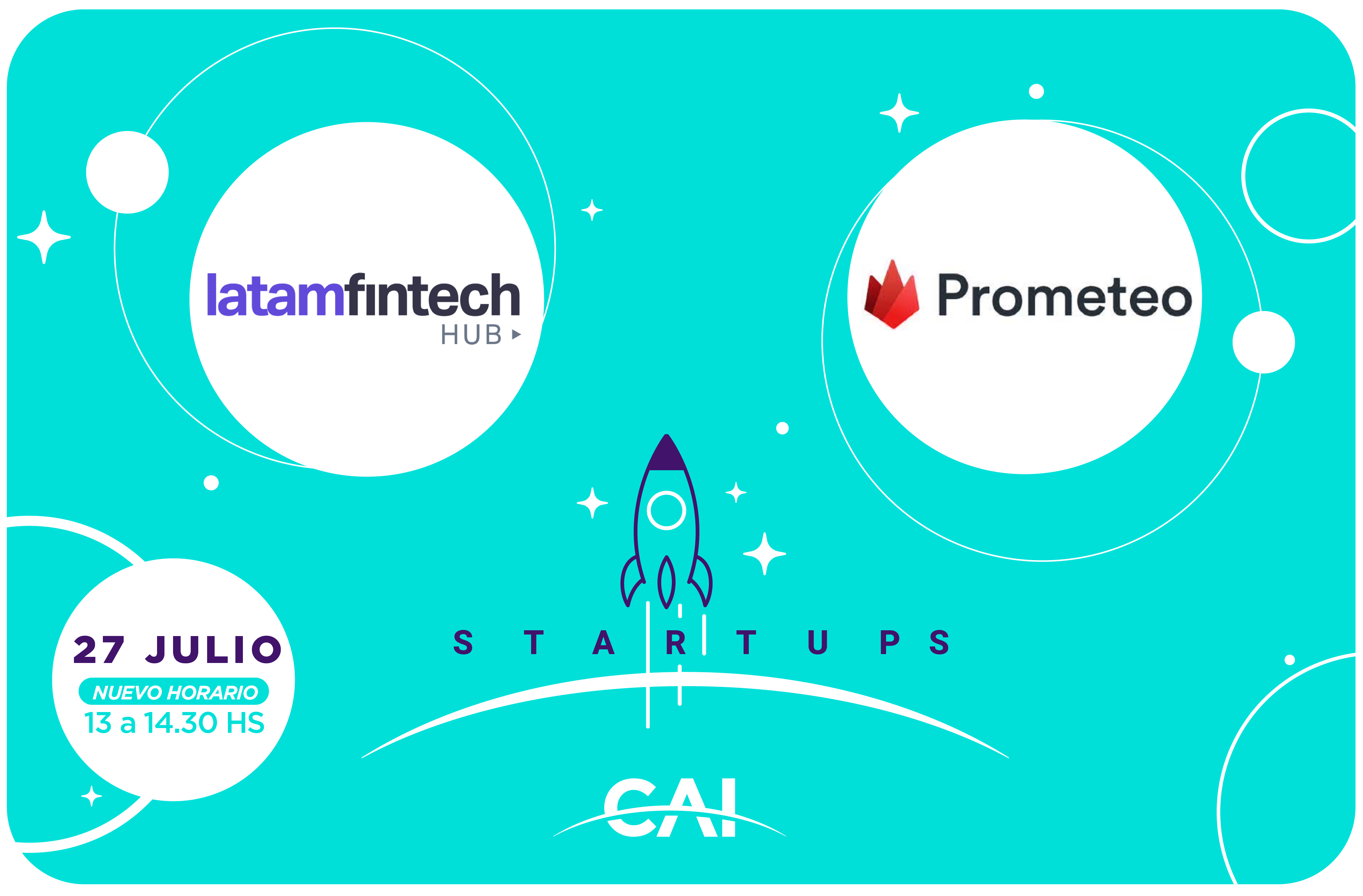 latamfintech
HUB

Prometeo

27 JULIO
NUEVO HORARIO
13 a 14.30 HS

STARTUPS

CAI